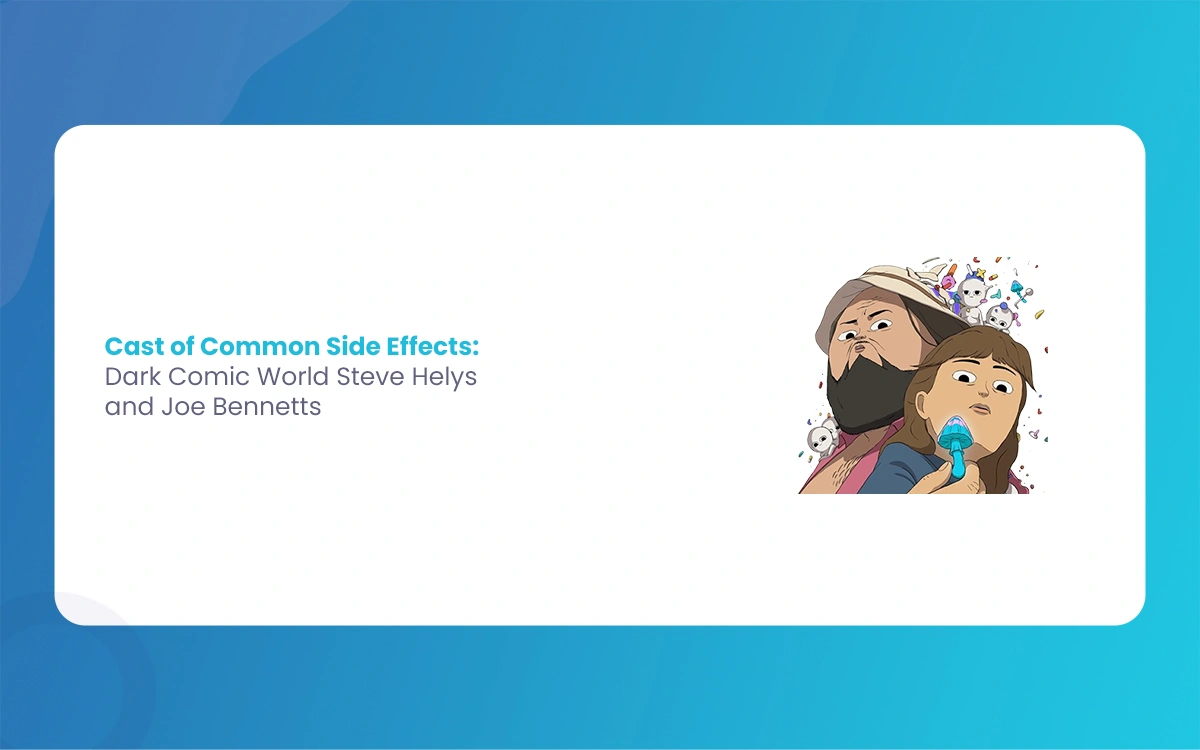 Cast of Common Side Effects: Dark Comic World Steve Helys and Joe Bennetts